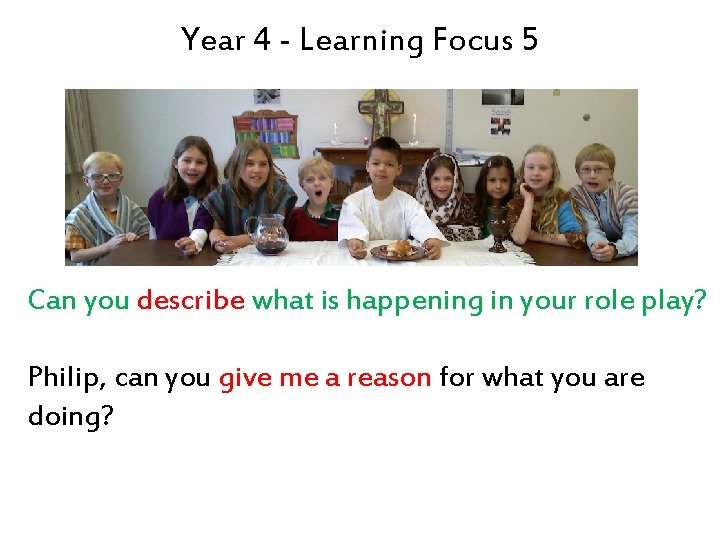 Year 4 - Learning Focus 5

Can you describe what is happening in your role play?

Philip, can you give me a reason for what you are doing?